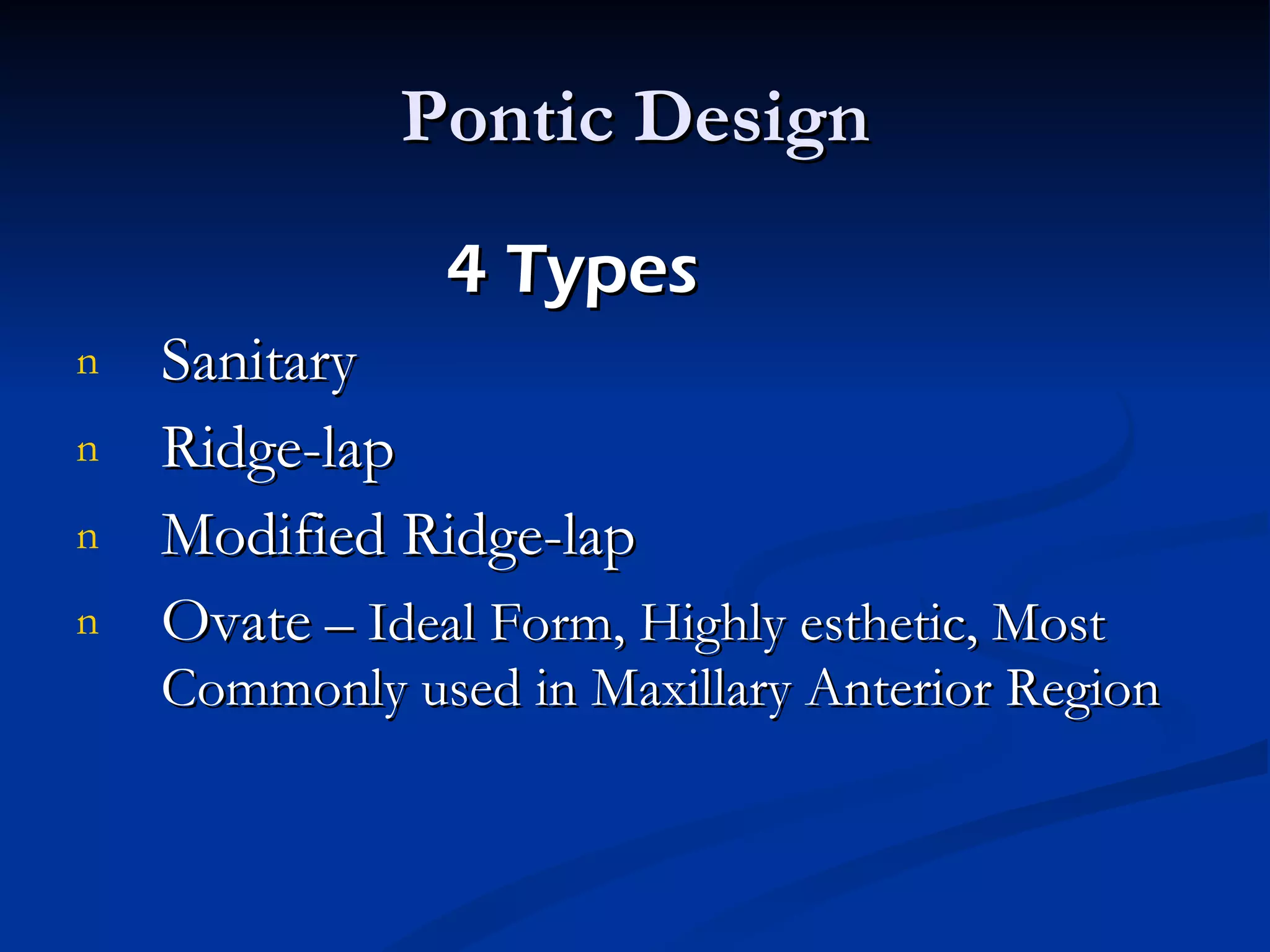 Pontic Design

4 Types

n Sanitary
n Ridge-lap
n Modified Ridge-lap
n Ovate – Ideal Form, Highly esthetic, Most Commonly used in Maxillary Anterior Region